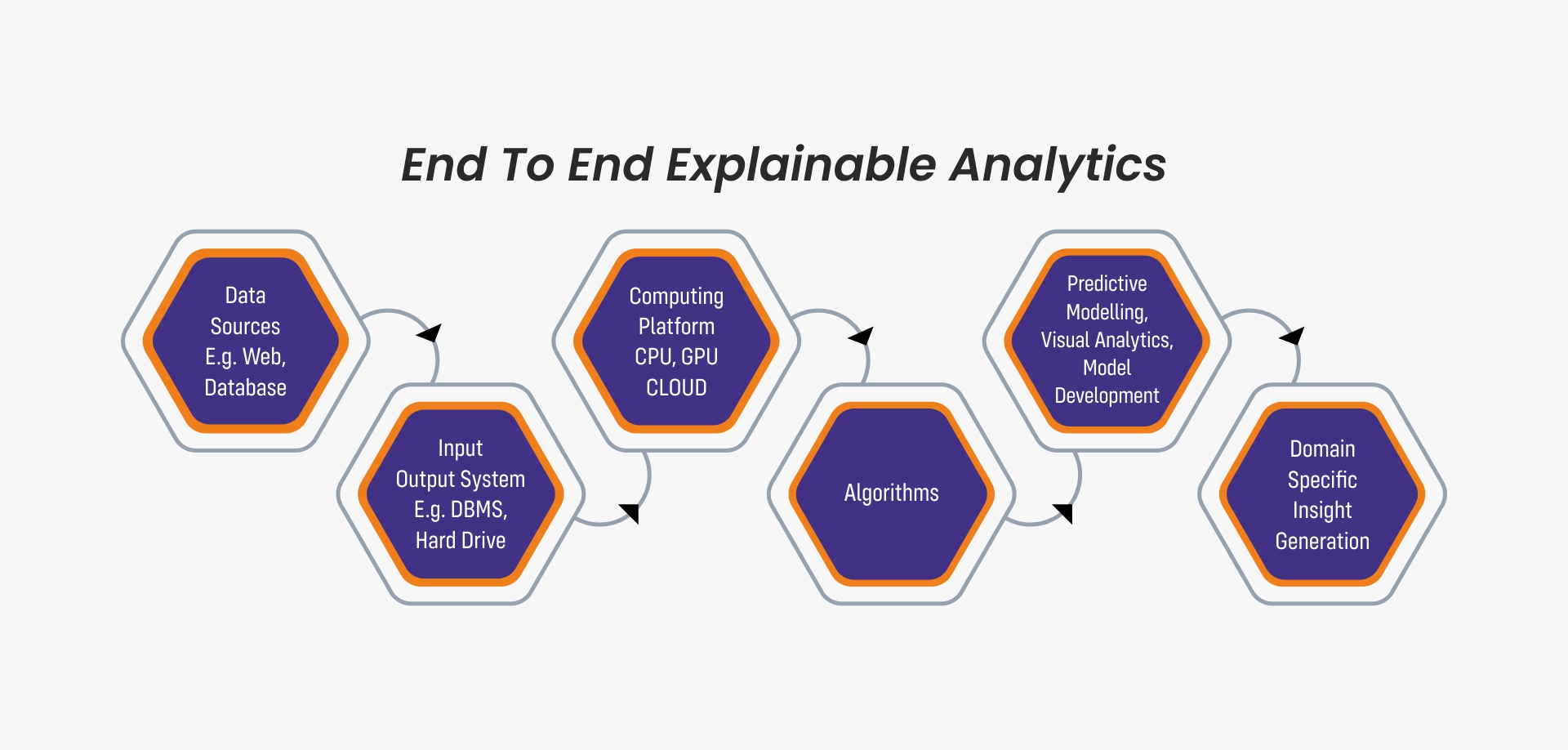 End To End Explainable Analytics

Data Sources E.g. Web, Database

Input Output System E.g. DBMS, Hard Drive

Computing Platform CPU, GPU CLOUD

Algorithms

Predictive Modelling, Visual Analytics, Model Development

Domain Specific Insight Generation